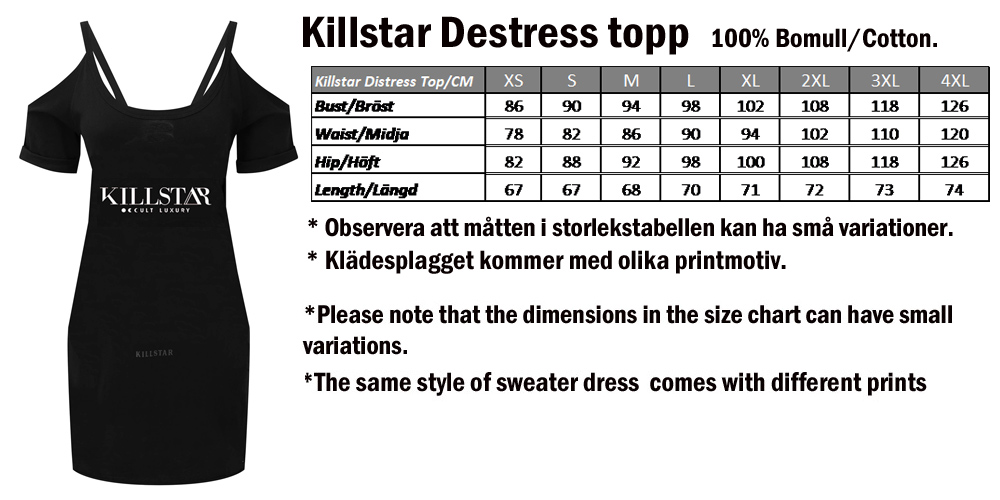 KILLSTAR
OCCULT LUXURY

KILLSTAR

Killstar Destress topp 100% Bomull/Cotton.

| Killstar Distress Top/CM | XS | S | M | L | XL | 2XL | 3XL | 4XL |
|---|---|---|---|---|---|---|---|---|
| Bust/Bröst | 86 | 90 | 94 | 98 | 102 | 108 | 118 | 126 |
| Waist/Midja | 78 | 82 | 86 | 90 | 94 | 102 | 110 | 120 |
| Hip/Höft | 82 | 88 | 92 | 98 | 100 | 108 | 118 | 126 |
| Length/Längd | 67 | 67 | 68 | 70 | 71 | 72 | 73 | 74 |

* Observera att måtten i storlekstabellen kan ha små variationer.
* Klädesplagget kommer med olika printmotiv.

*Please note that the dimensions in the size chart can have small variations.
*The same style of sweater dress comes with different prints